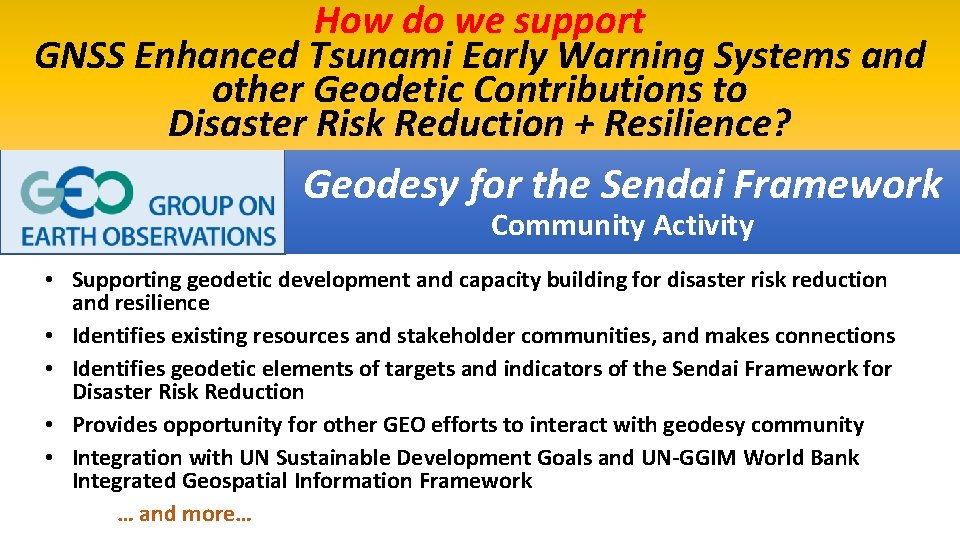 How do we support
GNSS Enhanced Tsunami Early Warning Systems and other Geodetic Contributions to Disaster Risk Reduction + Resilience?

GEO GROUP ON EARTH OBSERVATIONS

Geodesy for the Sendai Framework
Community Activity

• Supporting geodetic development and capacity building for disaster risk reduction and resilience
• Identifies existing resources and stakeholder communities, and makes connections
• Identifies geodetic elements of targets and indicators of the Sendai Framework for Disaster Risk Reduction
• Provides opportunity for other GEO efforts to interact with geodesy community
• Integration with UN Sustainable Development Goals and UN-GGIM World Bank Integrated Geospatial Information Framework

… and more…